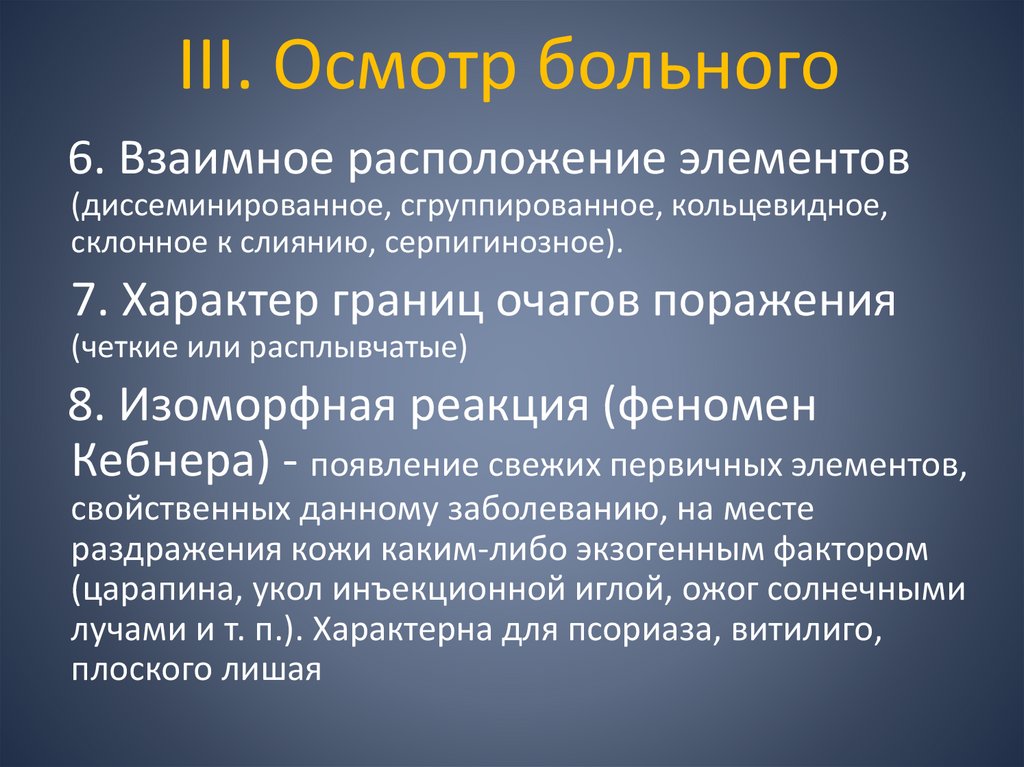 III. Осмотр больного

6. Взаимное расположение элементов (диссеминированное, сгруппированное, кольцевидное, склонное к слиянию, серпигинозное).

7. Характер границ очагов поражения (четкие или расплывчатые)

8. Изоморфная реакция (феномен Кебнера) - появление свежих первичных элементов, свойственных данному заболеванию, на месте раздражения кожи каким-либо экзогенным фактором (царапина, укол инъекционной иглой, ожог солнечными лучами и т. п.). Характерна для псориаза, витилиго, плоского лишая